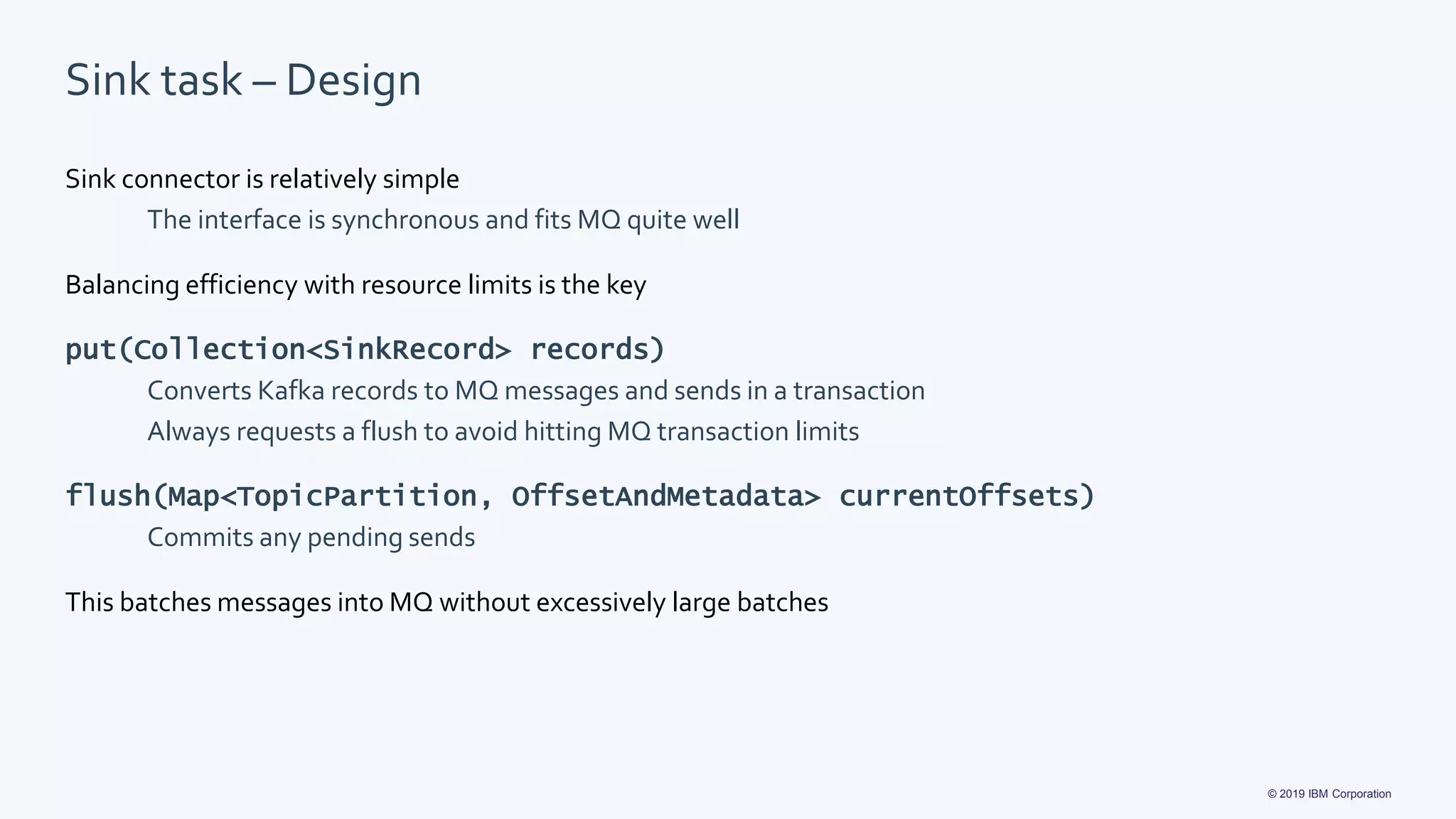 Sink task – Design

Sink connector is relatively simple

The interface is synchronous and fits MQ quite well

Balancing efficiency with resource limits is the key

put(Collection<SinkRecord> records)

Converts Kafka records to MQ messages and sends in a transaction

Always requests a flush to avoid hitting MQ transaction limits

flush(Map<TopicPartition, OffsetAndMetadata> currentOffsets)

Commits any pending sends

This batches messages into MQ without excessively large batches

© 2019 IBM Corporation